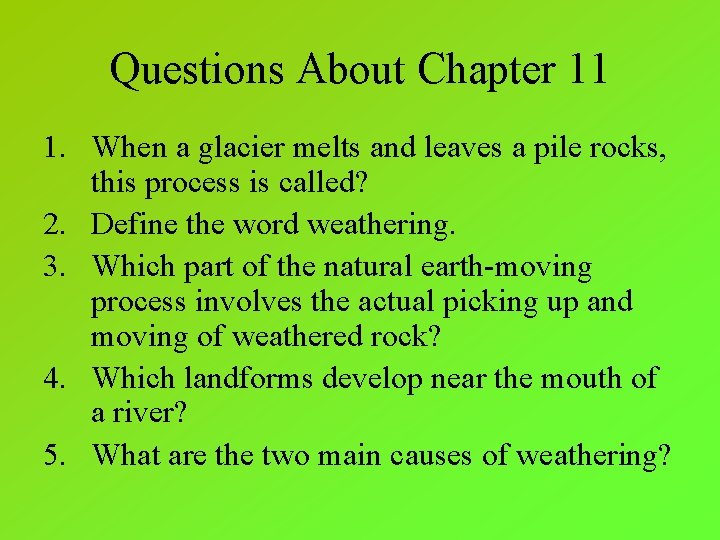 Questions About Chapter 11

1. When a glacier melts and leaves a pile rocks, this process is called?
2. Define the word weathering.
3. Which part of the natural earth-moving process involves the actual picking up and moving of weathered rock?
4. Which landforms develop near the mouth of a river?
5. What are the two main causes of weathering?